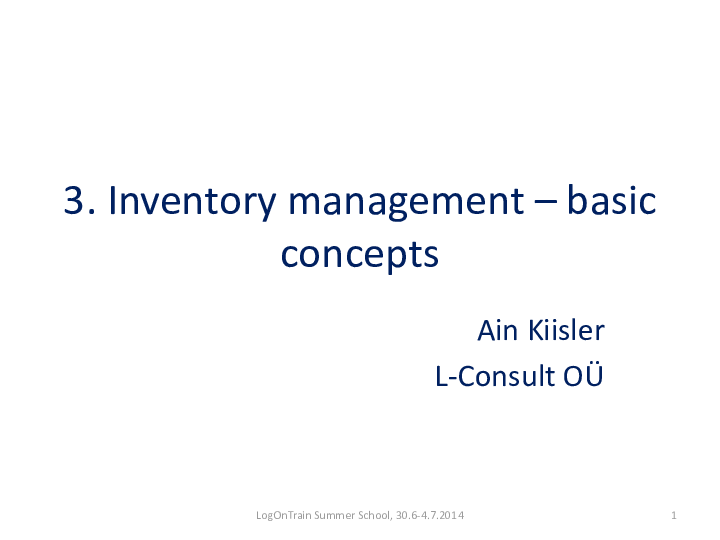 3. Inventory management – basic concepts

Ain Kiisler
L-Consult OÜ

LogOnTrain Summer School, 30.6-4.7.2014

1